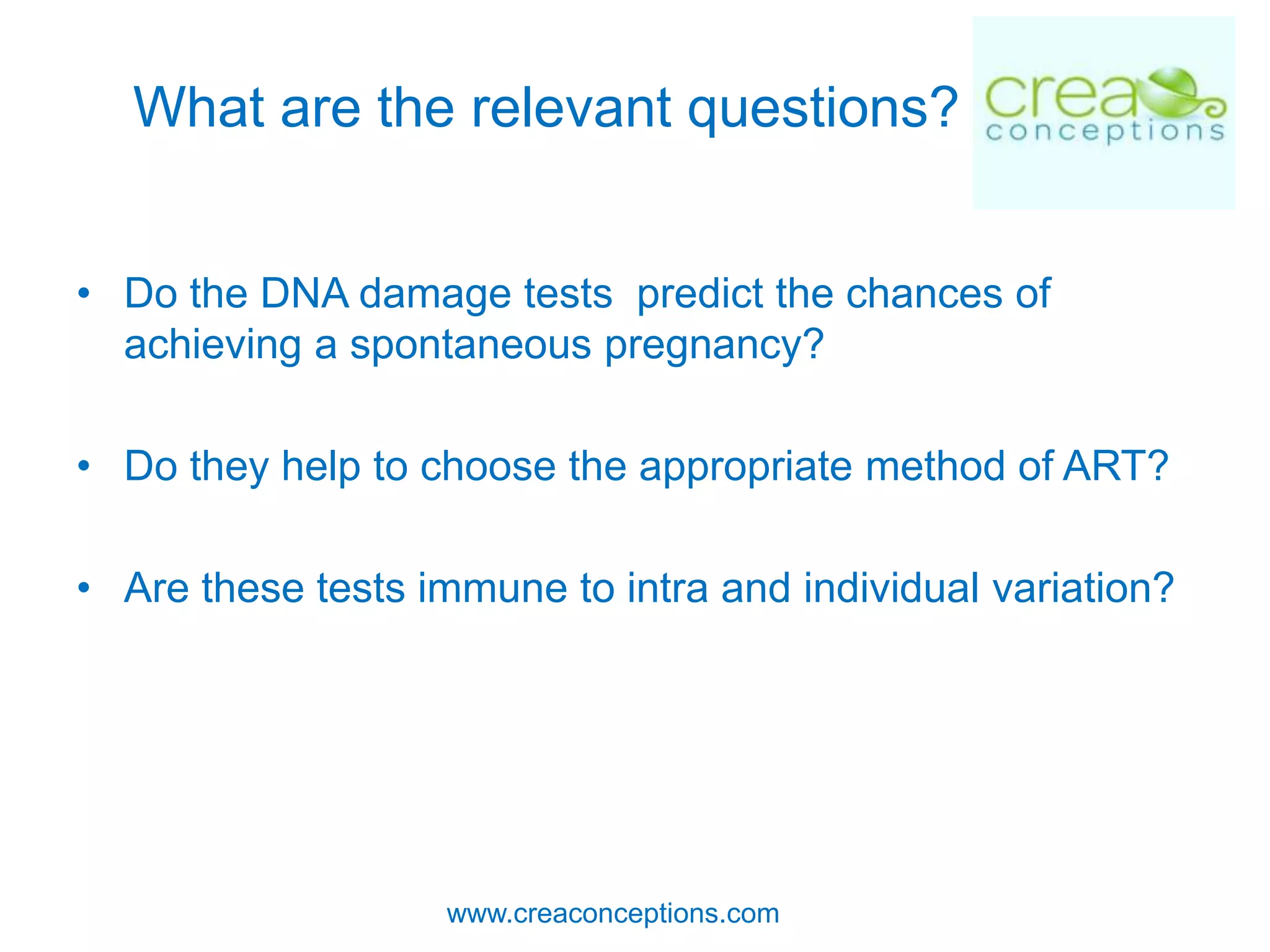 What are the relevant questions?

crea
conceptions

• Do the DNA damage tests predict the chances of achieving a spontaneous pregnancy?

• Do they help to choose the appropriate method of ART?

• Are these tests immune to intra and individual variation?

www.creaconceptions.com